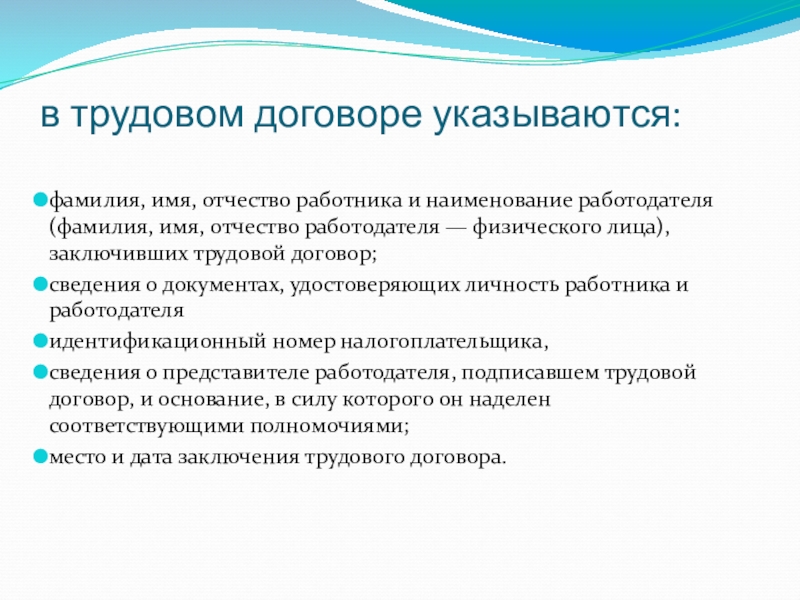 в трудовом договоре указываются:

фамилия, имя, отчество работника и наименование работодателя (фамилия, имя, отчество работодателя — физического лица), заключивших трудовой договор;

сведения о документах, удостоверяющих личность работника и работодателя

идентификационный номер налогоплательщика,

сведения о представителе работодателя, подписавшем трудовой договор, и основание, в силу которого он наделен соответствующими полномочиями;

место и дата заключения трудового договора.